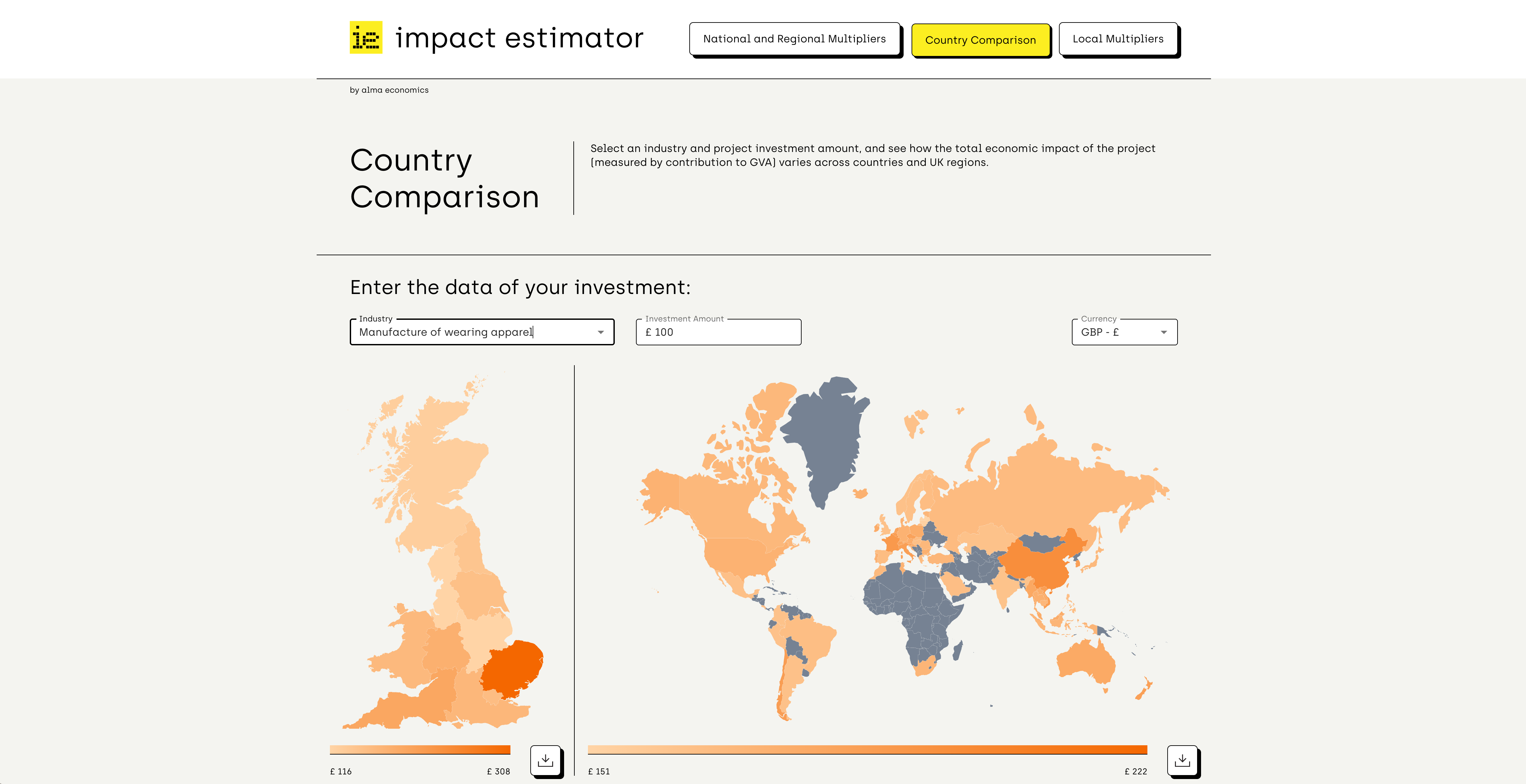 ie impact estimator

National and Regional Multipliers
Country Comparison
Local Multipliers

by alma economics

Country Comparison

Select an industry and project investment amount, and see how the total economic impact of the project (measured by contribution to GVA) varies across countries and UK regions.

Enter the data of your investment:

Industry
Manufacture of wearing apparel

Investment Amount
£ 100

Currency
GBP - £

£ 116
£ 308

£ 151
£ 222